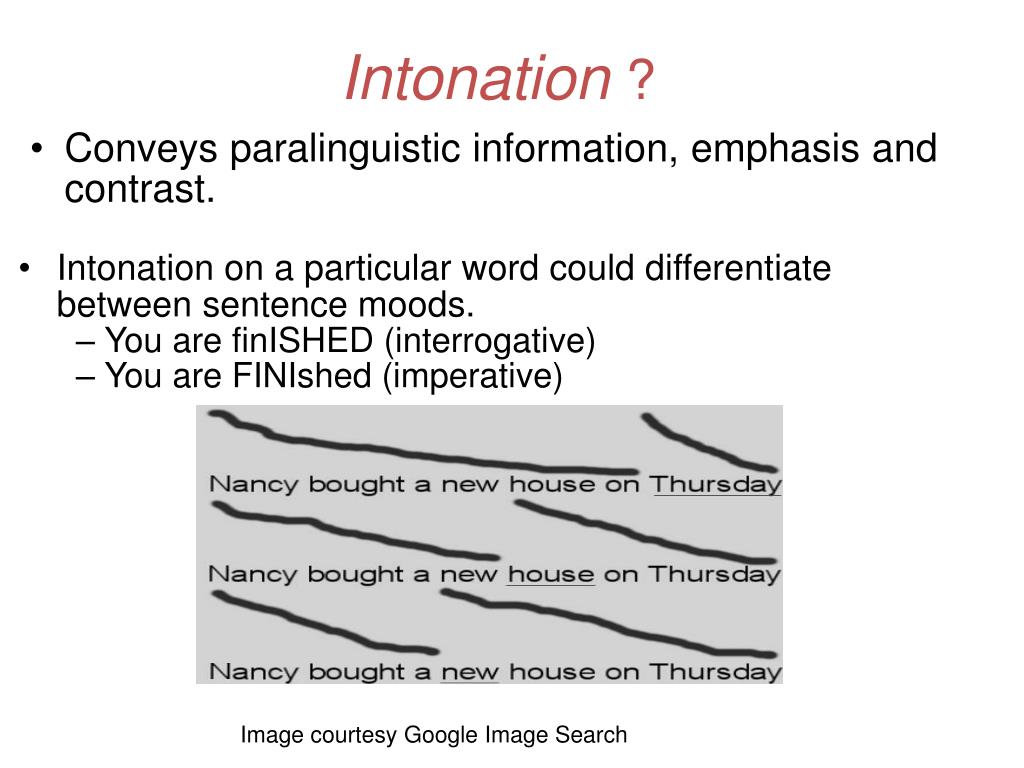 Intonation ?

• Conveys paralinguistic information, emphasis and contrast.

• Intonation on a particular word could differentiate between sentence moods.
– You are finISHED (interrogative)
– You are FINIshed (imperative)

Nancy bought a new house on Thursday

Nancy bought a new house on Thursday

Nancy bought a new house on Thursday

Image courtesy Google Image Search